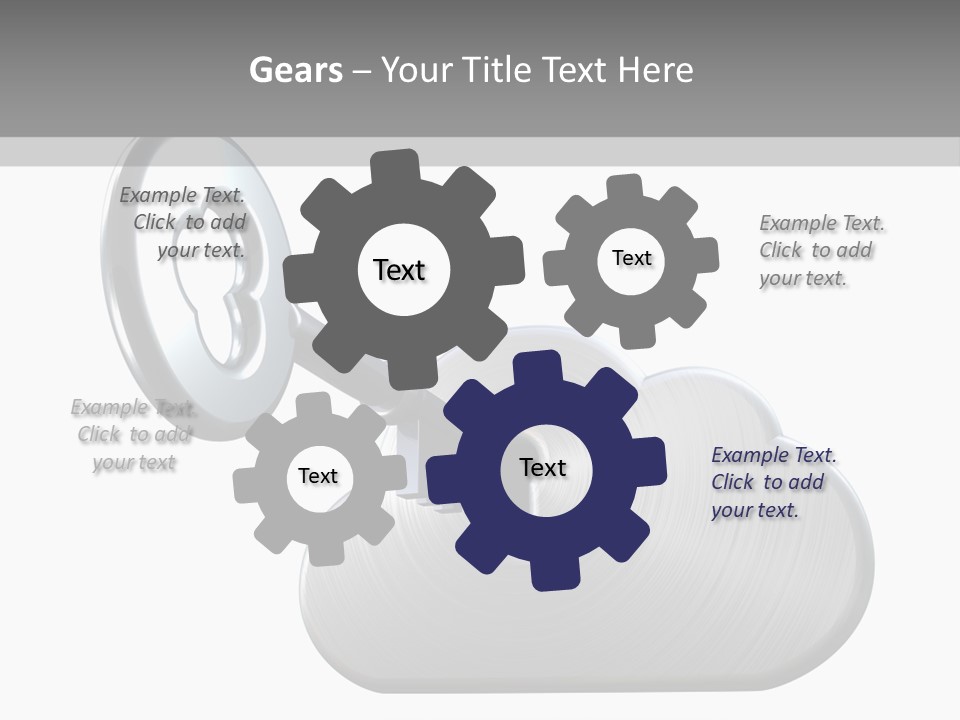 Gears – Your Title Text Here

Example Text. Click to add your text.

Text

Text

Example Text. Click to add your text.

Example Text. Click to add your text

Text

Text

Example Text. Click to add your text.